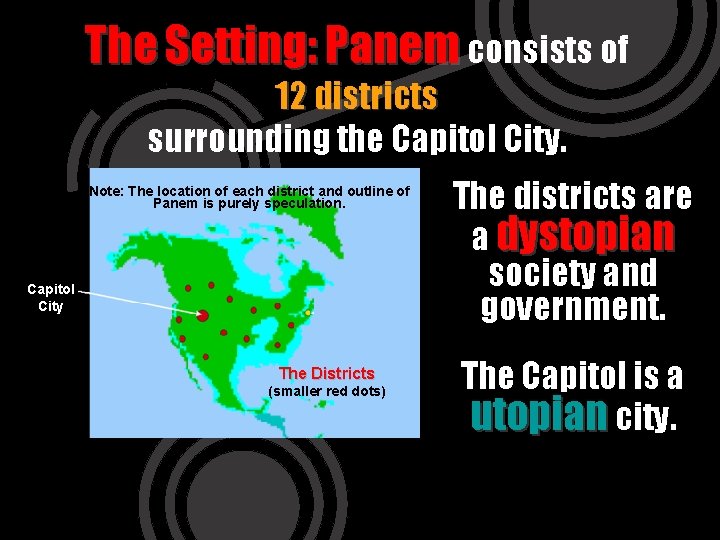 The Setting: Panem consists of 12 districts surrounding the Capitol City.

Note: The location of each district and outline of Panem is purely speculation.

Capitol City

The Districts
(smaller red dots)

The districts are a dystopian society and government.

The Capitol is a utopian city.